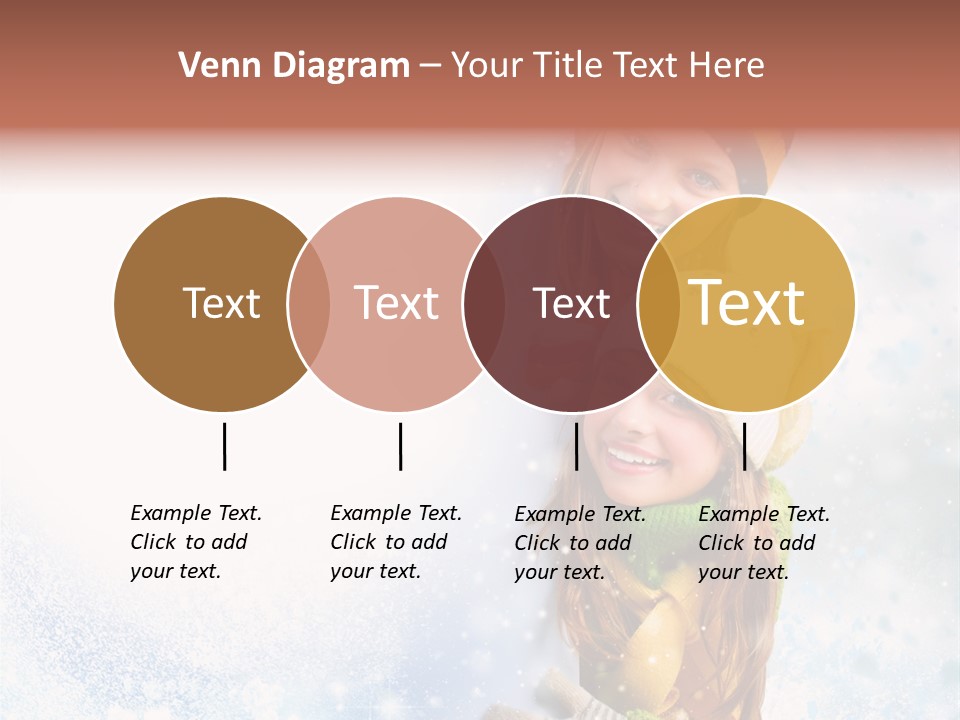 Venn Diagram – Your Title Text Here

Text

Text

Text

Text

Example Text. Click to add your text.

Example Text. Click to add your text.

Example Text. Click to add your text.

Example Text. Click to add your text.